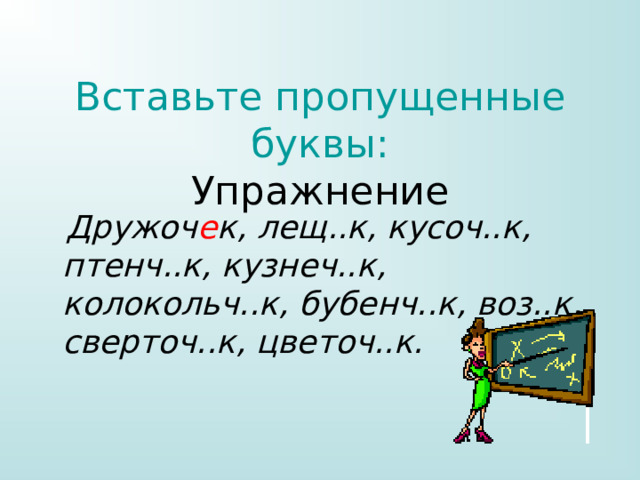 Вставьте пропущенные буквы:

Упражнение

Дружочек, лещ..к, кусоч..к, птенч..к, кузнеч..к, колокольч..к, бубенч..к, воз..к, сверточ..к, цветоч..к.